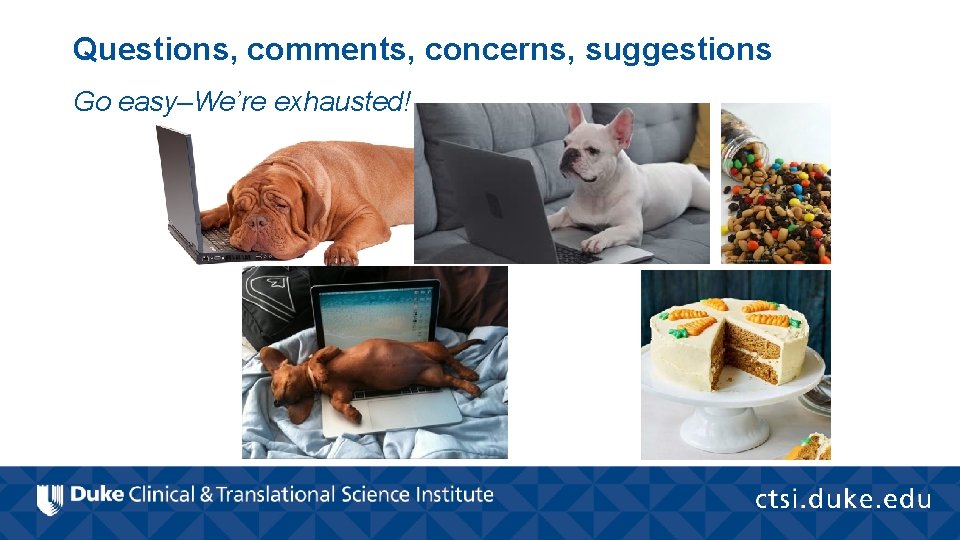 Questions, comments, concerns, suggestions

Go easy–We're exhausted!

Duke Clinical & Translational Science Institute

ctsi.duke.edu